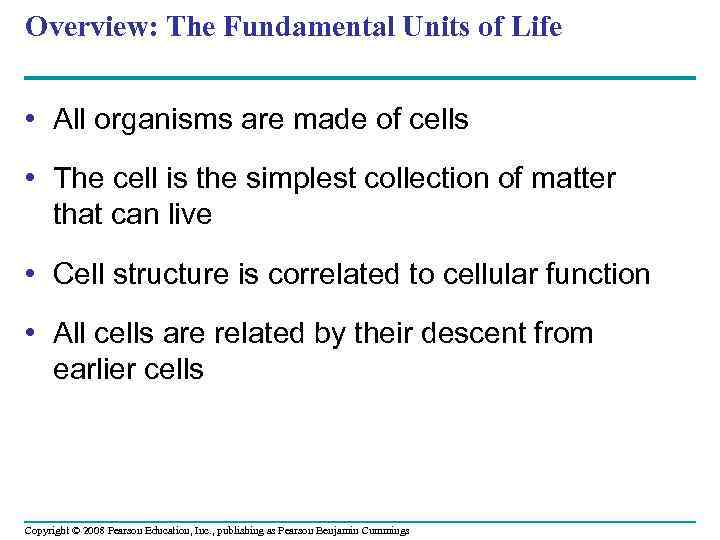 Overview: The Fundamental Units of Life

• All organisms are made of cells

• The cell is the simplest collection of matter that can live

• Cell structure is correlated to cellular function

• All cells are related by their descent from earlier cells

Copyright © 2008 Pearson Education, Inc., publishing as Pearson Benjamin Cummings